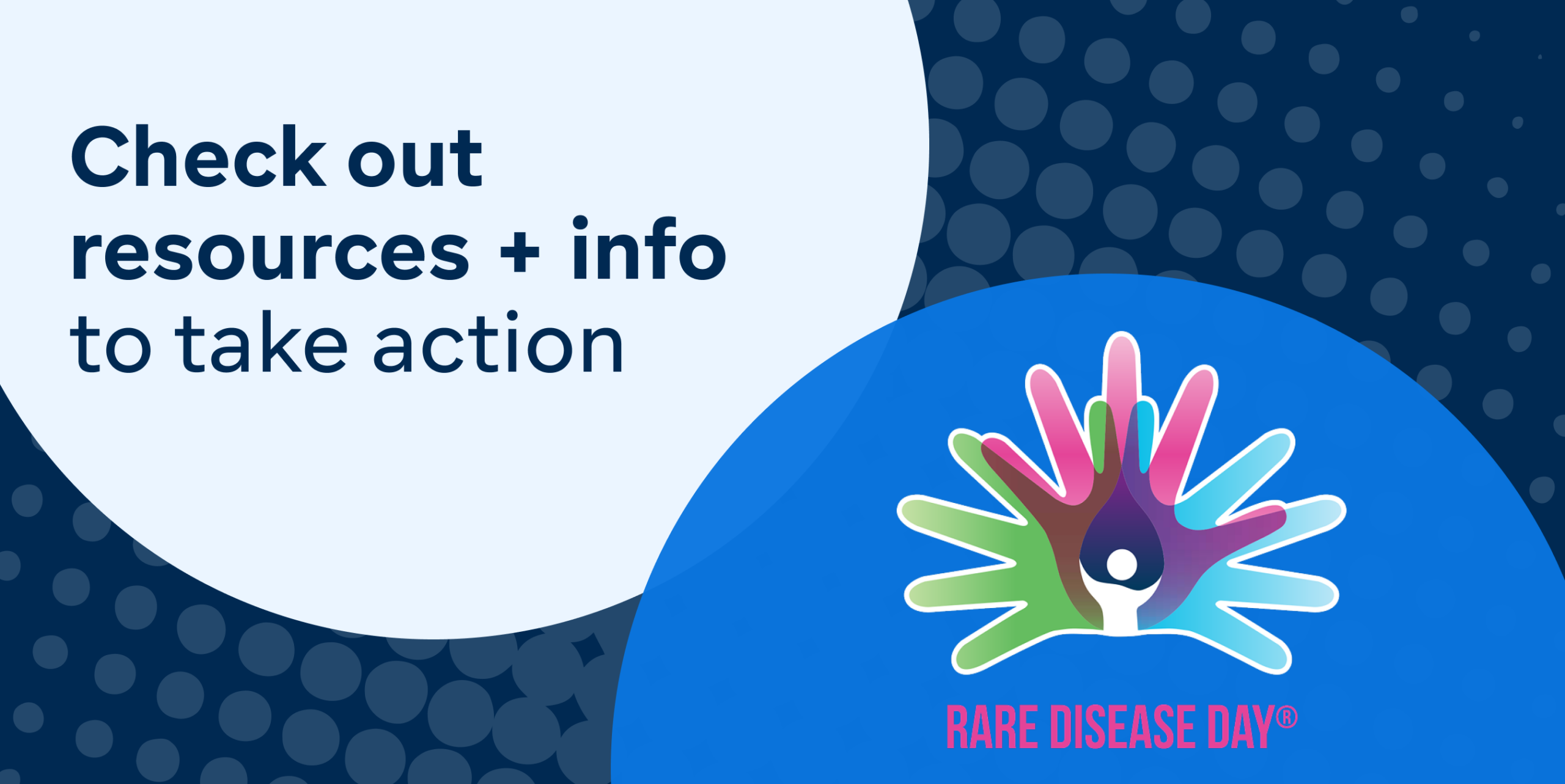 Check out resources + info to take action

RARE DISEASE DAY®